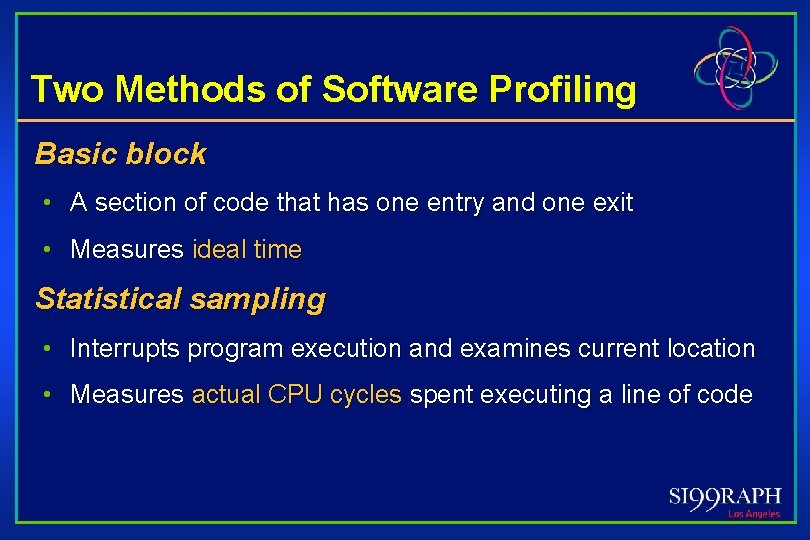 Two Methods of Software Profiling

Basic block

• A section of code that has one entry and one exit

• Measures ideal time

Statistical sampling

• Interrupts program execution and examines current location

• Measures actual CPU cycles spent executing a line of code

SI99RAPH
Los Angeles